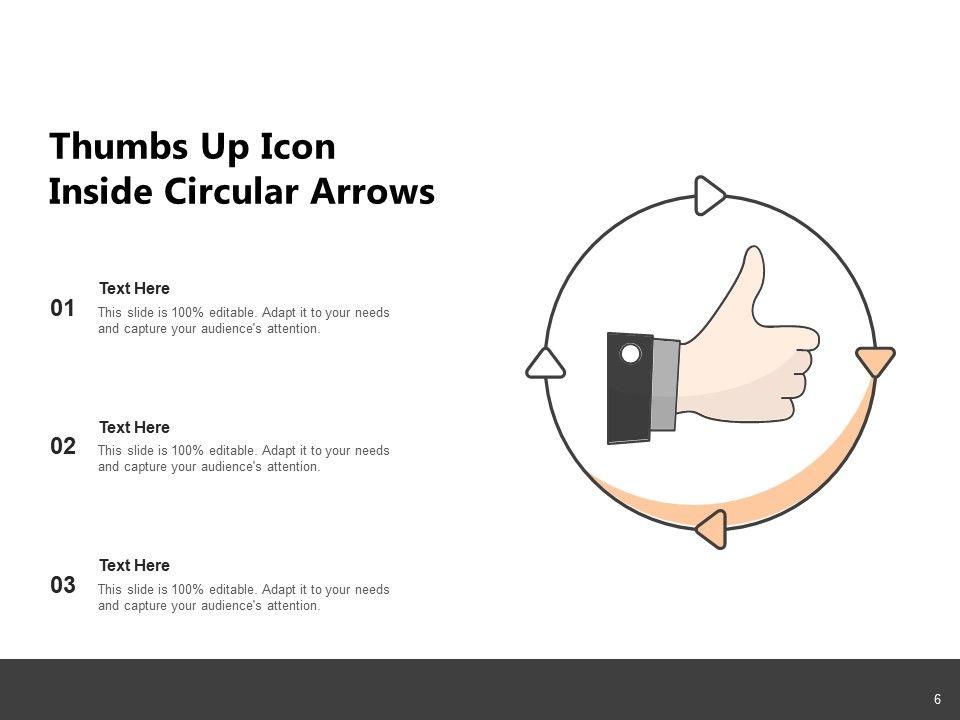 Thumbs Up Icon Inside Circular Arrows

01

Text Here

This slide is 100% editable. Adapt it to your needs and capture your audience's attention.

02

Text Here

This slide is 100% editable. Adapt it to your needs and capture your audience's attention.

03

Text Here

This slide is 100% editable. Adapt it to your needs and capture your audience's attention.

6